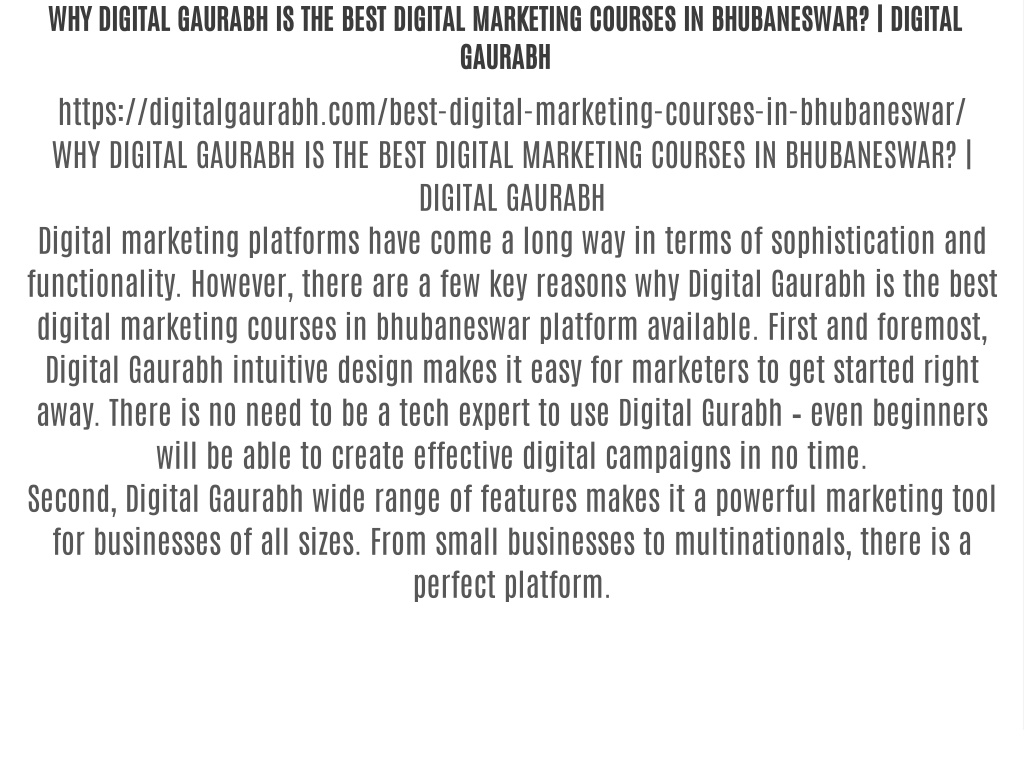 WHY DIGITAL GAURABH IS THE BEST DIGITAL MARKETING COURSES IN BHUBANESWAR? | DIGITAL GAURABH

https://digitalgaurabh.com/best-digital-marketing-courses-in-bhubaneswar/
WHY DIGITAL GAURABH IS THE BEST DIGITAL MARKETING COURSES IN BHUBANESWAR? | DIGITAL GAURABH
Digital marketing platforms have come a long way in terms of sophistication and functionality. However, there are a few key reasons why Digital Gaurabh is the best digital marketing courses in bhubaneswar platform available. First and foremost, Digital Gaurabh intuitive design makes it easy for marketers to get started right away. There is no need to be a tech expert to use Digital Gurabh - even beginners will be able to create effective digital campaigns in no time.
Second, Digital Gaurabh wide range of features makes it a powerful marketing tool for businesses of all sizes. From small businesses to multinationals, there is a perfect platform.